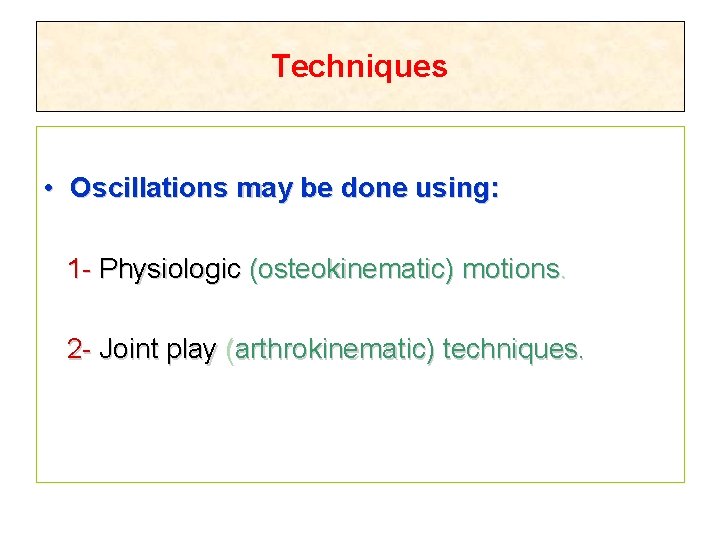 Techniques

• Oscillations may be done using:

1- Physiologic (osteokinematic) motions.

2- Joint play (arthrokinematic) techniques.